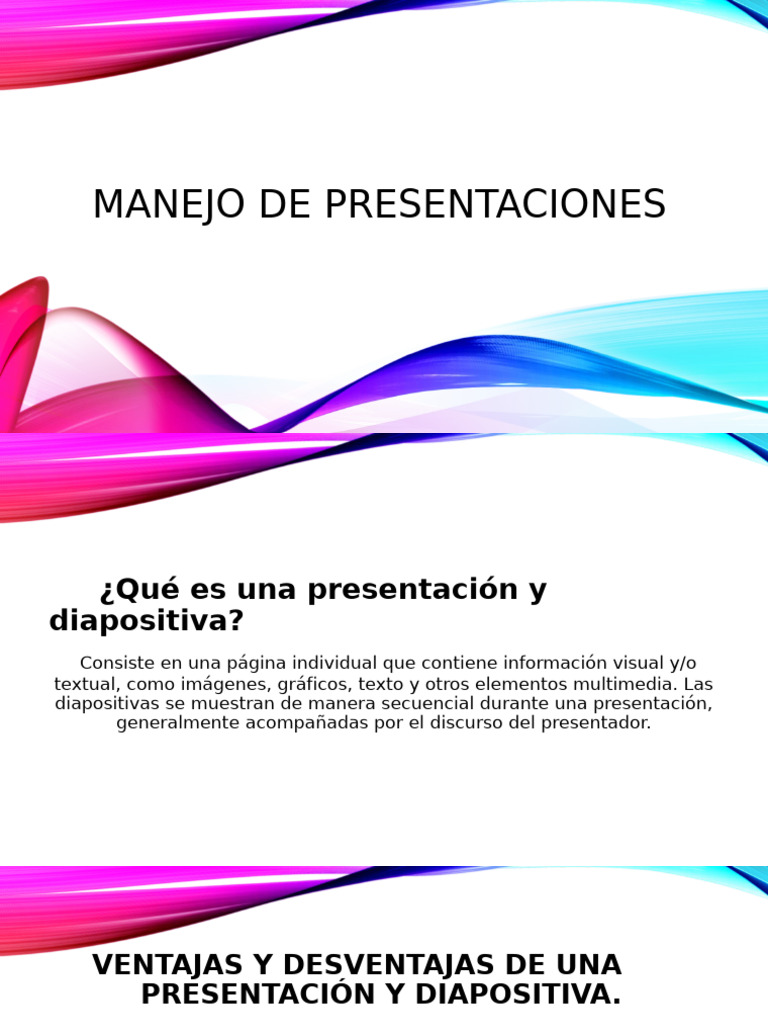 MANEJO DE PRESENTACIONES

¿Qué es una presentación y diapositiva?

Consiste en una página individual que contiene información visual y/o textual, como imágenes, gráficos, texto y otros elementos multimedia. Las diapositivas se muestran de manera secuencial durante una presentación, generalmente acompañadas por el discurso del presentador.

VENTAJAS Y DESVENTAJAS DE UNA PRESENTACIÓN Y DIAPOSITIVA.